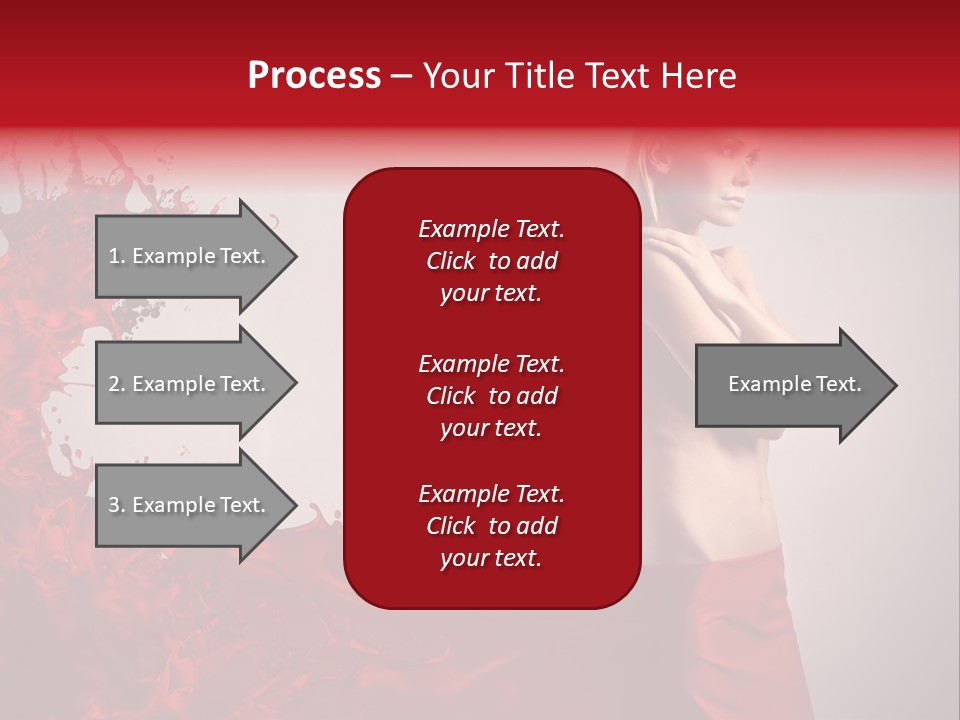 Process – Your Title Text Here

1. Example Text.

2. Example Text.

3. Example Text.

Example Text. Click to add your text.

Example Text. Click to add your text.

Example Text. Click to add your text.

Example Text.